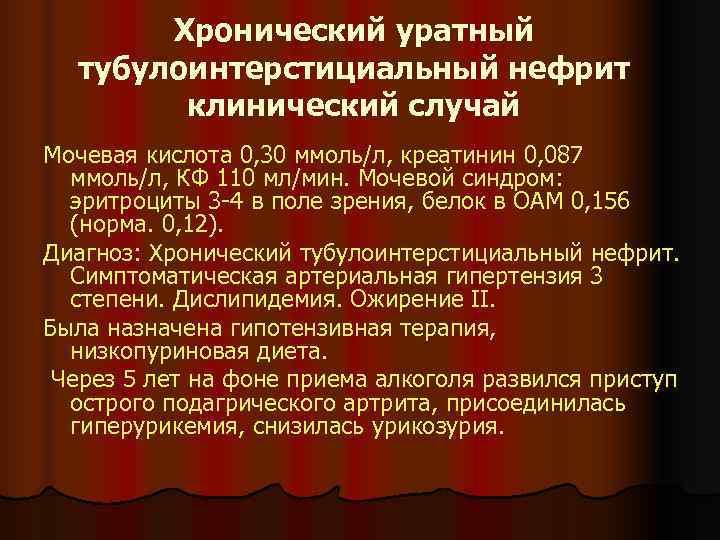 Хронический уратный тубулоинтерстициальный нефрит клинический случай

Мочевая кислота 0,30 ммоль/л, креатинин 0,087 ммоль/л, КФ 110 мл/мин. Мочевой синдром: эритроциты 3-4 в поле зрения, белок в ОАМ 0,156 (норма. 0,12).

Диагноз: Хронический тубулоинтерстициальный нефрит. Симптоматическая артериальная гипертензия 3 степени. Дислипидемия. Ожирение II.

Была назначена гипотензивная терапия, низкопуриновая диета.

Через 5 лет на фоне приема алкоголя развился приступ острого подагрического артрита, присоединилась гиперурикемия, снизилась урикозурия.